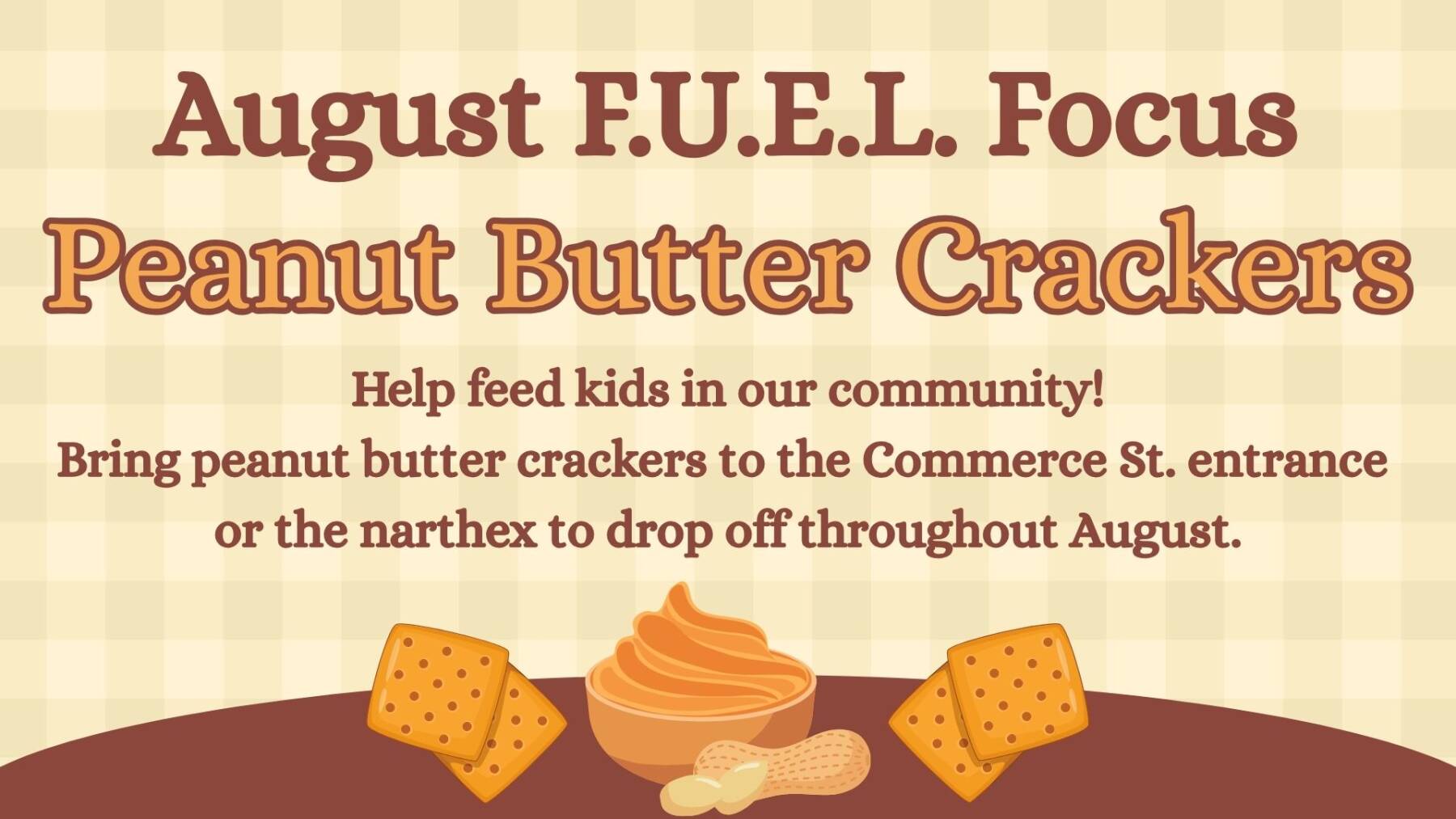 August F.U.E.L. Focus
Peanut Butter Crackers

Help feed kids in our community!
Bring peanut butter crackers to the Commerce St. entrance or the narthex to drop off throughout August.